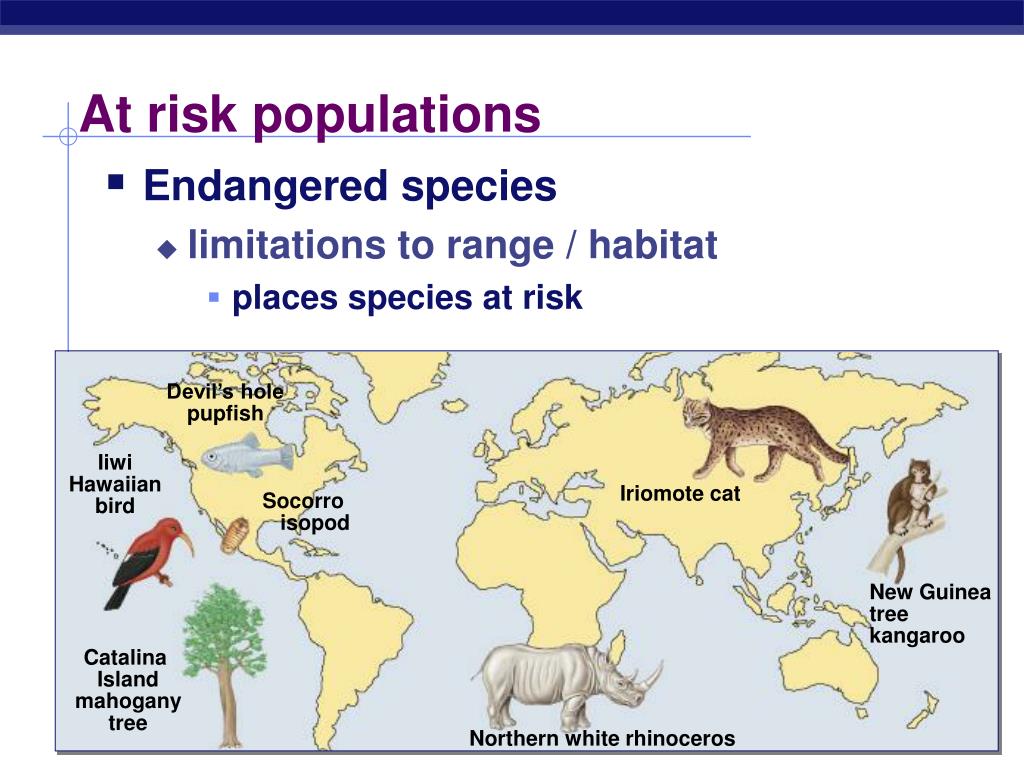 At risk populations

Endangered species

limitations to range / habitat

places species at risk

Devil's hole pupfish

Iiwi Hawaiian bird

Socorro isopod

Iriomote cat

New Guinea tree kangaroo

Catalina Island mahogany tree

Northern white rhinoceros